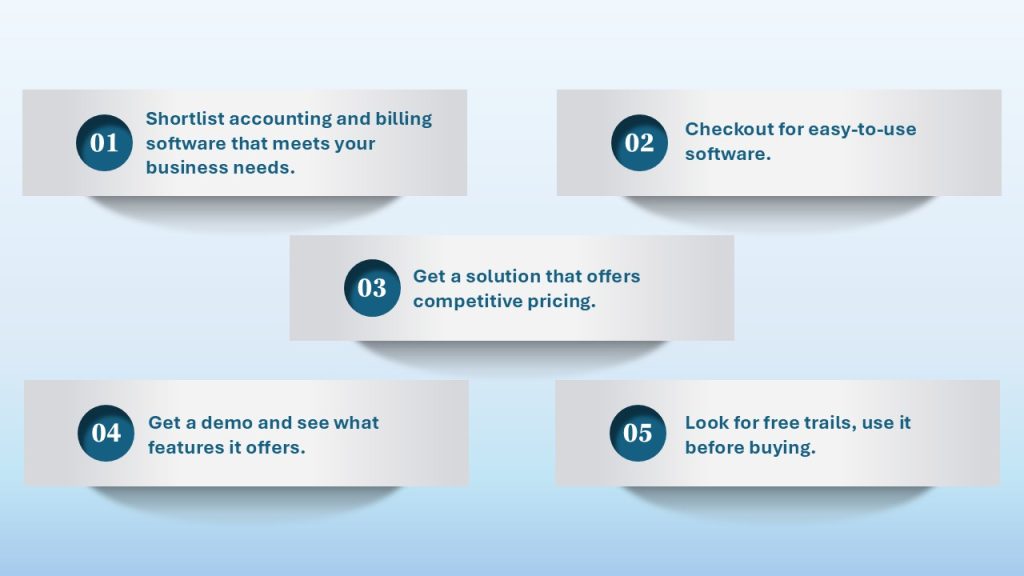 01 Shortlist accounting and billing software that meets your business needs.

02 Checkout for easy-to-use software.

03 Get a solution that offers competitive pricing.

04 Get a demo and see what features it offers.

05 Look for free trails, use it before buying.